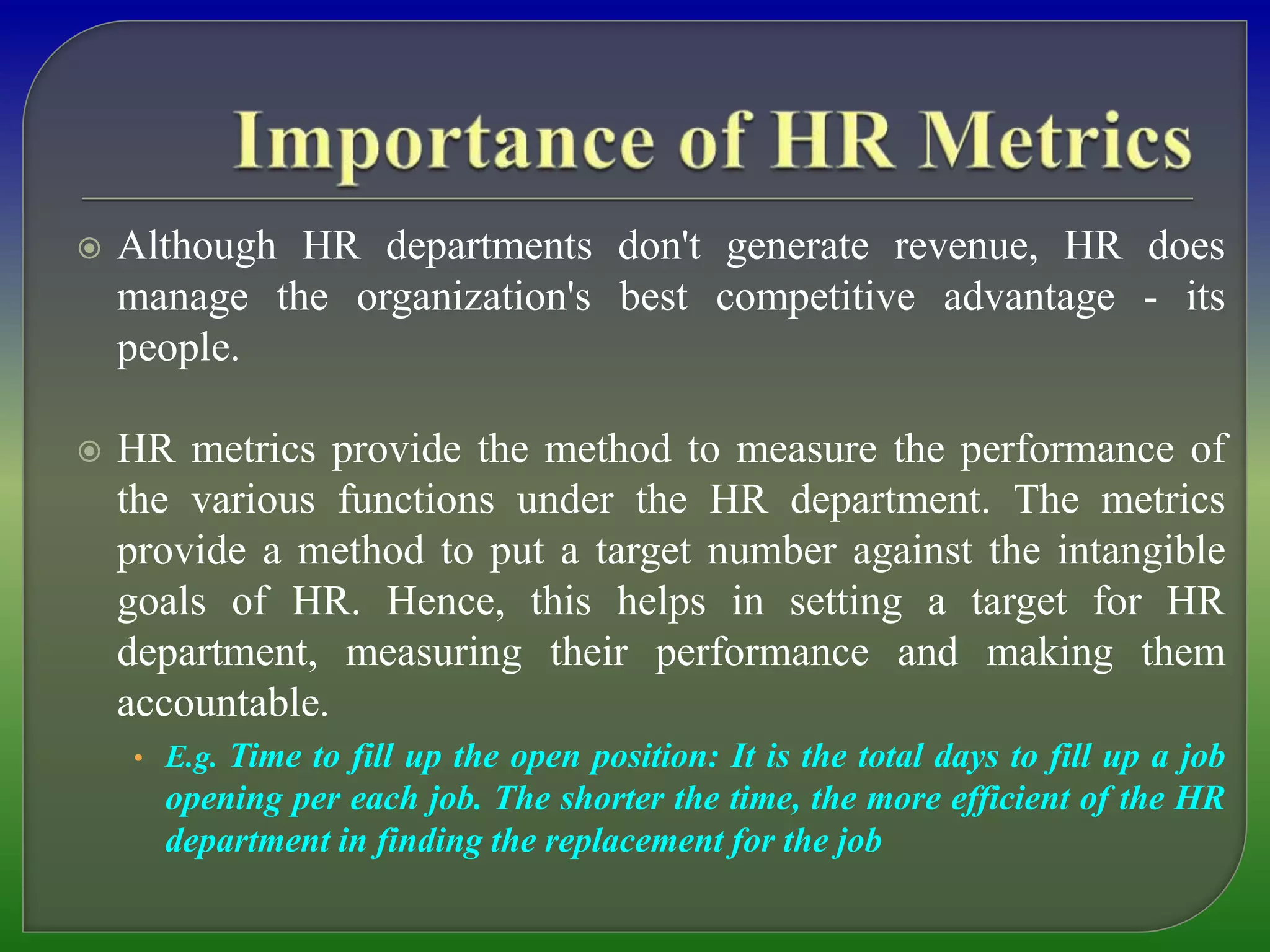 Importance of HR Metrics

Although HR departments don't generate revenue, HR does manage the organization's best competitive advantage - its people.

HR metrics provide the method to measure the performance of the various functions under the HR department. The metrics provide a method to put a target number against the intangible goals of HR. Hence, this helps in setting a target for HR department, measuring their performance and making them accountable.

• E.g. Time to fill up the open position: It is the total days to fill up a job opening per each job. The shorter the time, the more efficient of the HR department in finding the replacement for the job